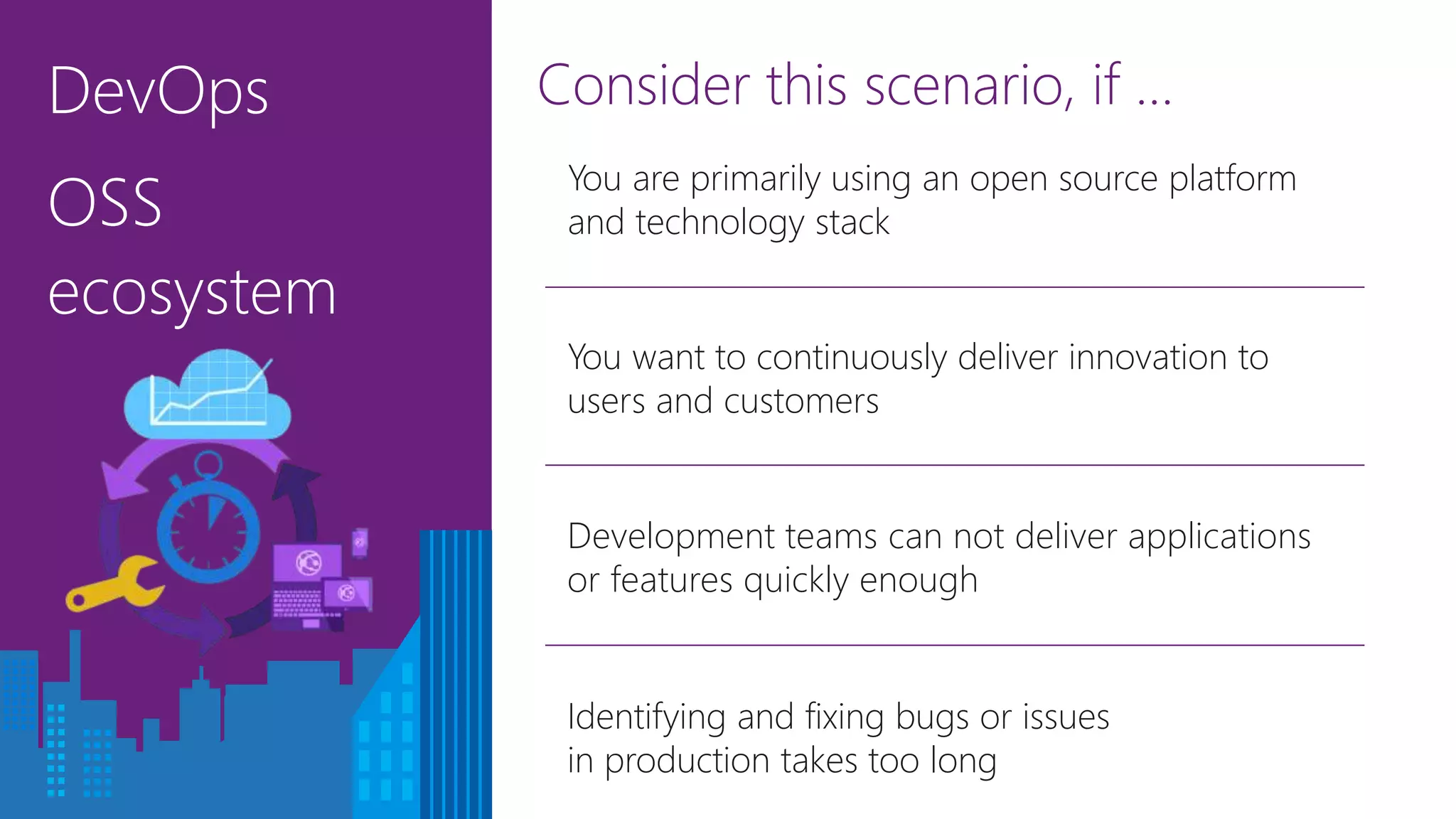 DevOps
OSS
ecosystem

Consider this scenario, if …

You are primarily using an open source platform and technology stack

You want to continuously deliver innovation to users and customers

Development teams can not deliver applications or features quickly enough

Identifying and fixing bugs or issues in production takes too long